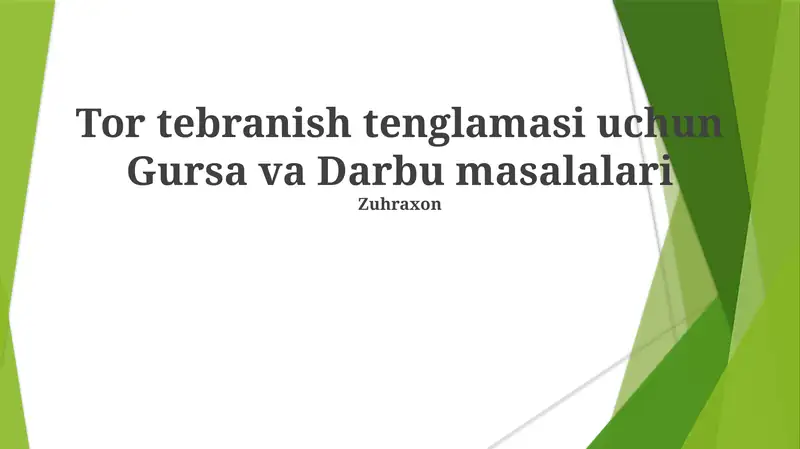 Tor tebranish tenglamasi uchun Gursa va Darbu masalalari

Zuhraxon